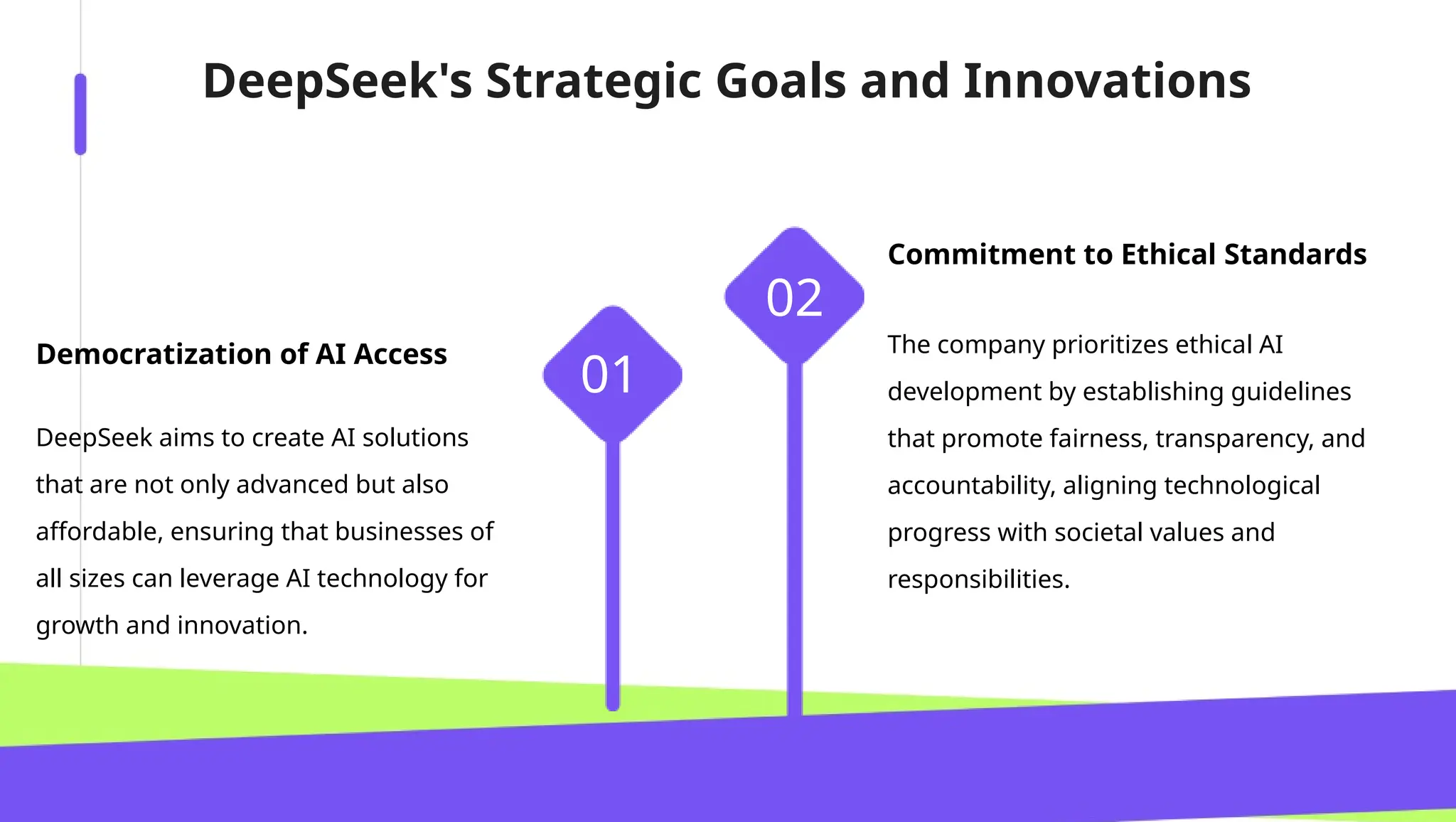 DeepSeek's Strategic Goals and Innovations

Democratization of AI Access

DeepSeek aims to create AI solutions that are not only advanced but also affordable, ensuring that businesses of all sizes can leverage AI technology for growth and innovation.

01

02

Commitment to Ethical Standards

The company prioritizes ethical AI development by establishing guidelines that promote fairness, transparency, and accountability, aligning technological progress with societal values and responsibilities.